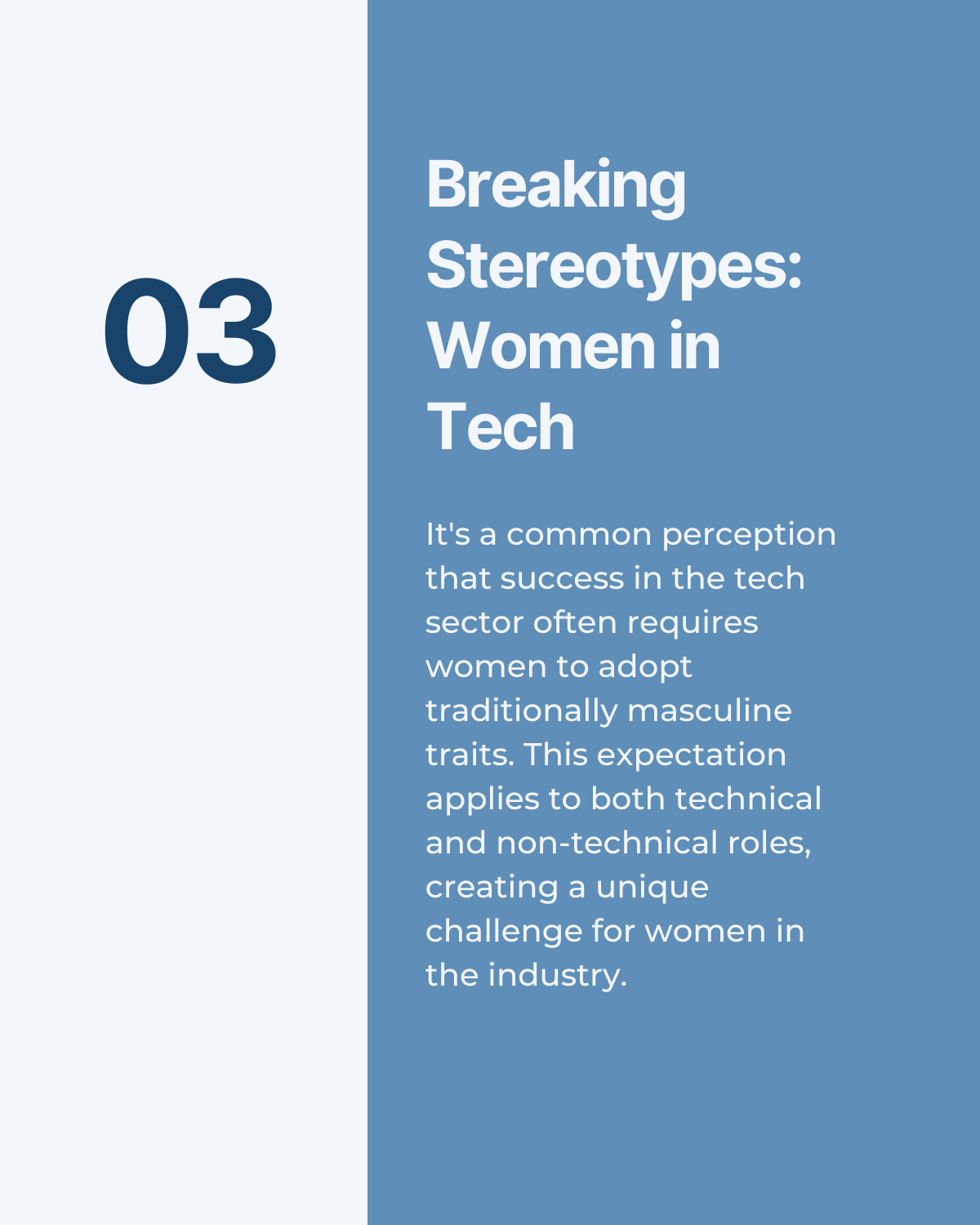 03

Breaking Stereotypes: Women in Tech

It's a common perception that success in the tech sector often requires women to adopt traditionally masculine traits. This expectation applies to both technical and non-technical roles, creating a unique challenge for women in the industry.